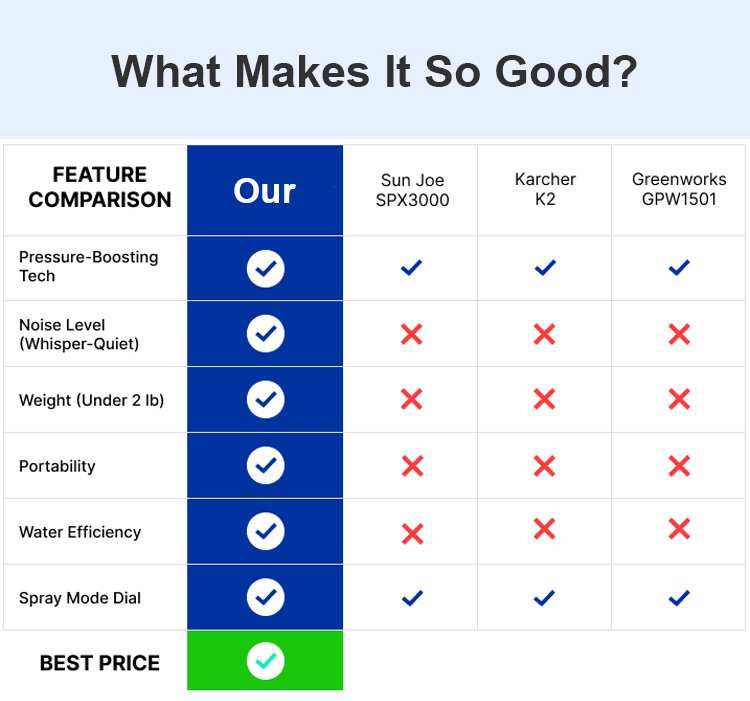 What Makes It So Good?

| FEATURE COMPARISON | Our | Sun Joe SPX3000 | Karcher K2 | Greenworks GPW1501 |
|---|---|---|---|---|
| Pressure-Boosting Tech | ✓ | ✓ | ✓ | ✓ |
| Noise Level (Whisper-Quiet) | ✓ | ✗ | ✗ | ✗ |
| Weight (Under 2 lb) | ✓ | ✗ | ✗ | ✗ |
| Portability | ✓ | ✗ | ✗ | ✗ |
| Water Efficiency | ✓ | ✗ | ✗ | ✗ |
| Spray Mode Dial | ✓ | ✓ | ✓ | ✓ |
| BEST PRICE | ✓ | | | |